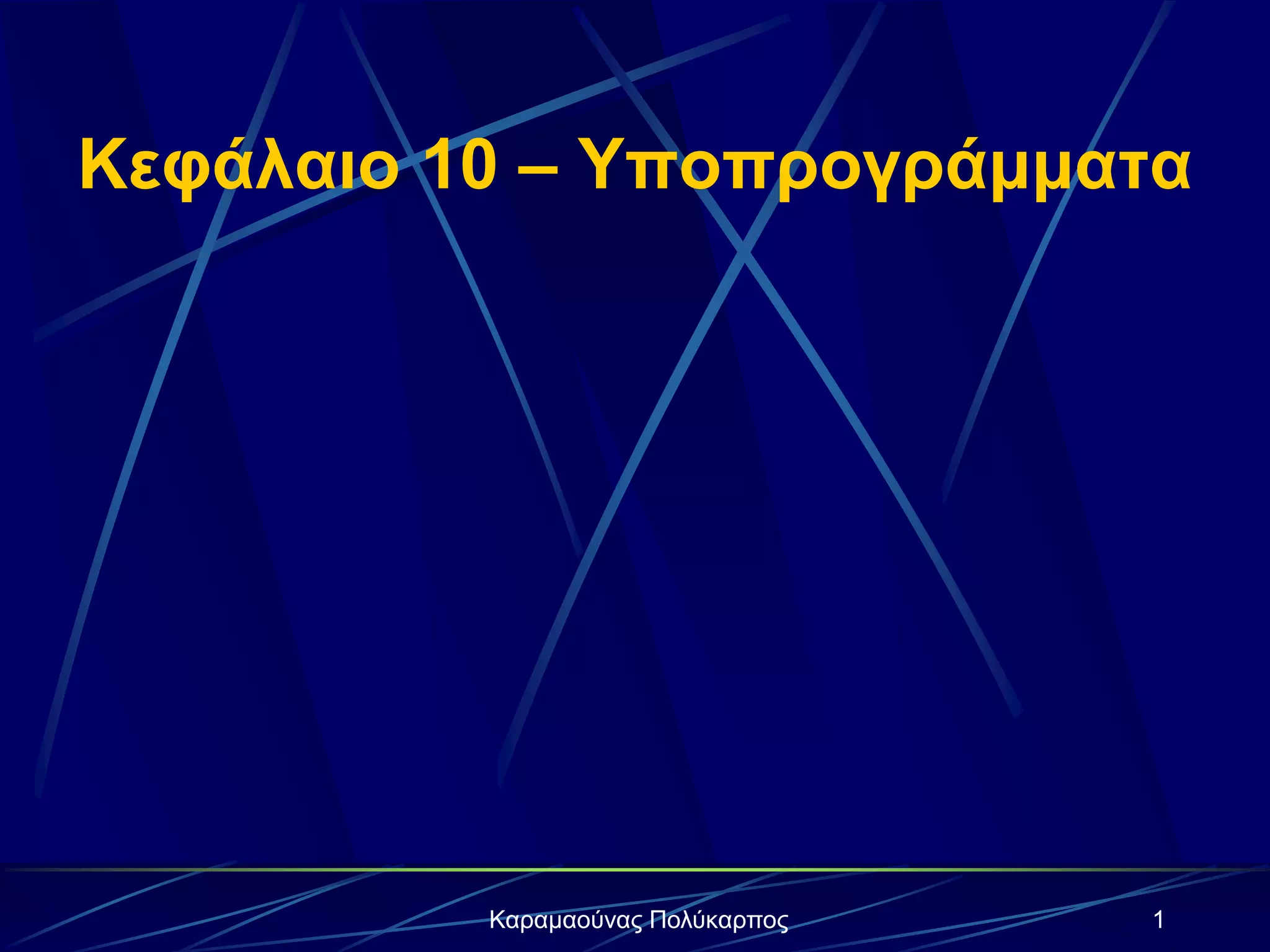 Κεφάλαιο 10 – Υποπρογράμματα

Καραμαούνας Πολύκαρπος

1